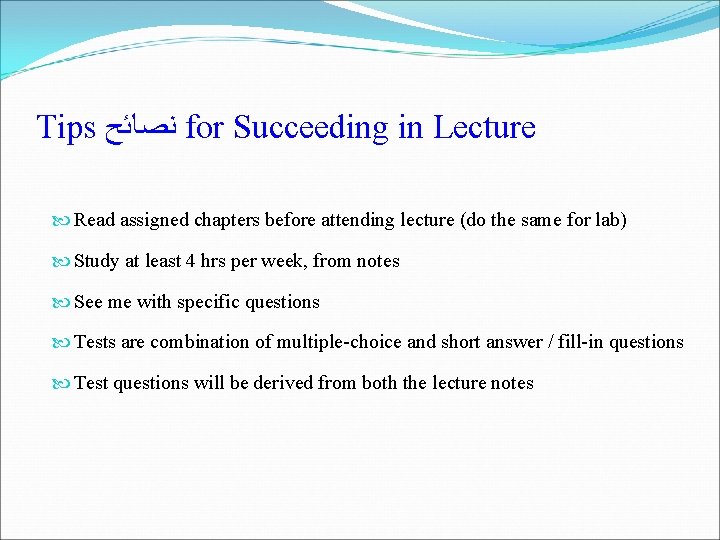 Tips نصائح for Succeeding in Lecture

Read assigned chapters before attending lecture (do the same for lab)

Study at least 4 hrs per week, from notes

See me with specific questions

Tests are combination of multiple-choice and short answer / fill-in questions

Test questions will be derived from both the lecture notes